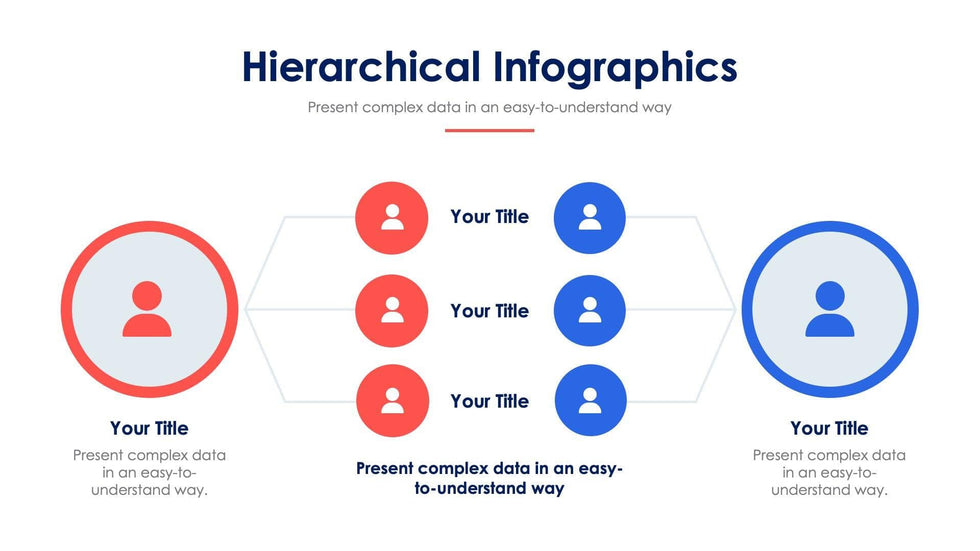 Hierarchical Infographics

Present complex data in an easy-to-understand way

Your Title

Your Title

Your Title

Your Title

Present complex data in an easy-to-understand way.

Present complex data in an easy-to-understand way

Your Title

Present complex data in an easy-to-understand way.